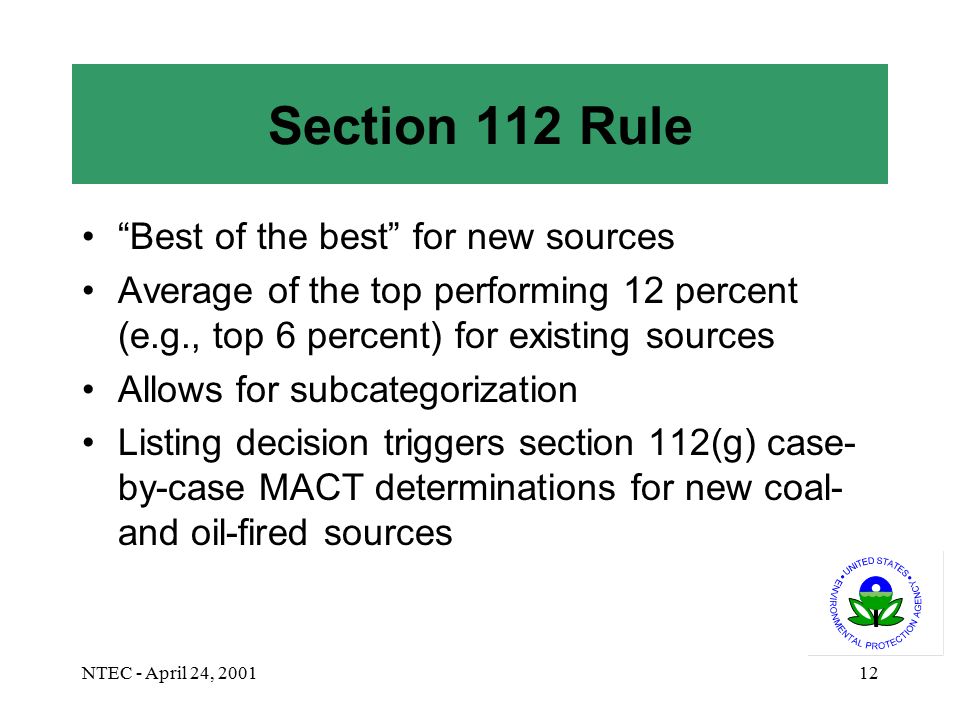 Section 112 Rule

• “Best of the best” for new sources
• Average of the top performing 12 percent (e.g., top 6 percent) for existing sources
• Allows for subcategorization
• Listing decision triggers section 112(g) case-by-case MACT determinations for new coal- and oil-fired sources

UNITED STATES ENVIRONMENTAL PROTECTION AGENCY

NTEC - April 24, 2001

12